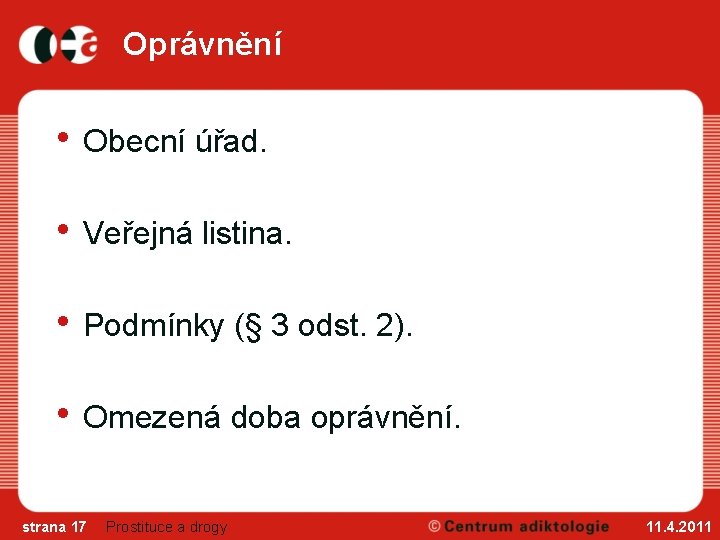 Oprávnění

• Obecní úřad.

• Veřejná listina.

• Podmínky (§ 3 odst. 2).

• Omezená doba oprávnění.

strana 17 Prostituce a drogy © Centrum adiktologie 11.4.2011